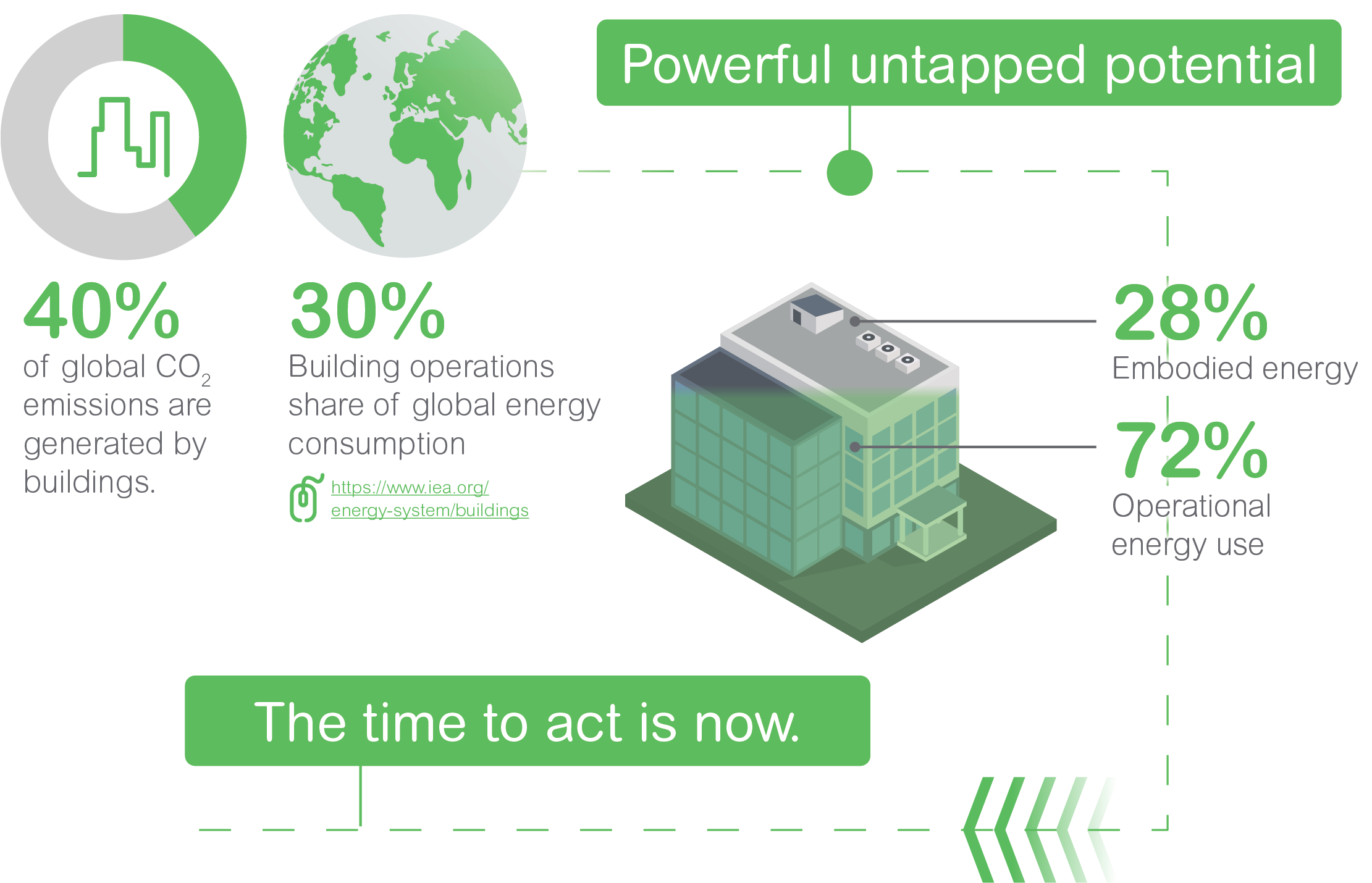 Powerful untapped potential

40%
of global $CO_2$ emissions are generated by buildings.

30%
Building operations share of global energy consumption

https://www.iea.org/energy-system/buildings

28%
Embodied energy

72%
Operational energy use

The time to act is now.